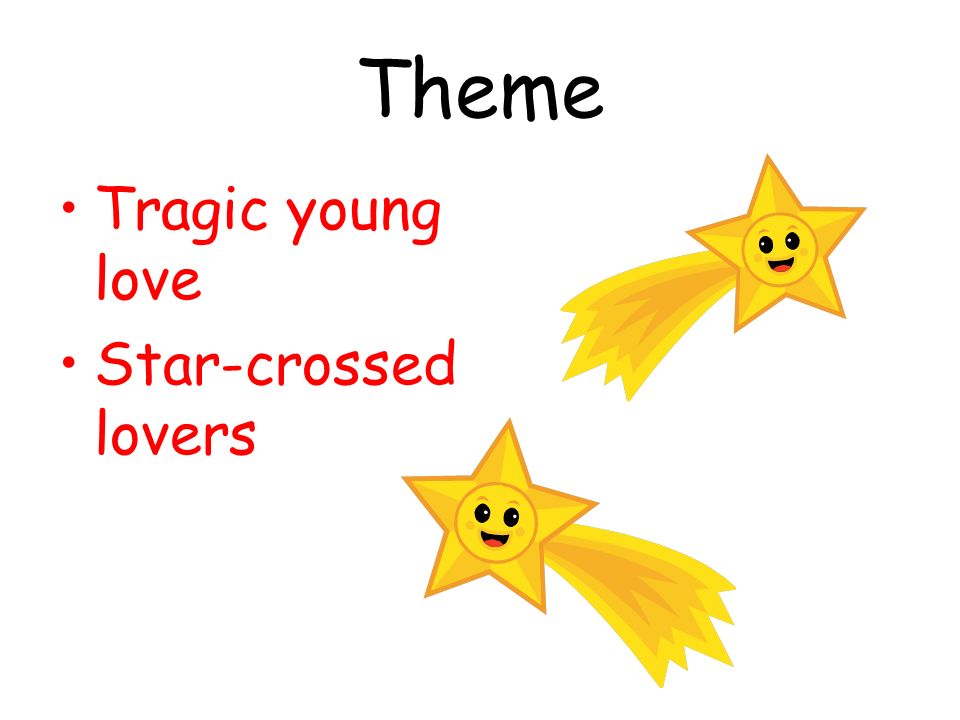 Theme

• Tragic young love
• Star-crossed lovers